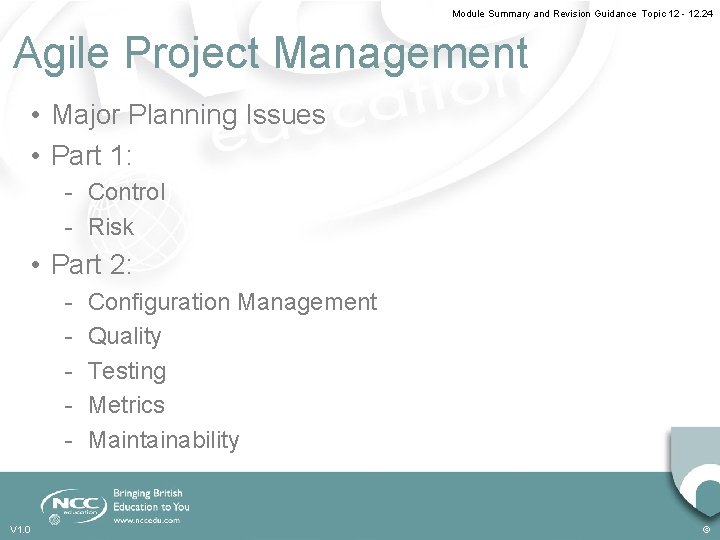 Module Summary and Revision Guidance Topic 12 - 12.24

Agile Project Management

• Major Planning Issues
• Part 1:
- Control
- Risk
• Part 2:
- Configuration Management
- Quality
- Testing
- Metrics
- Maintainability

NCC education

Bringing British Education to You
www.nccedu.com

V1.0

©